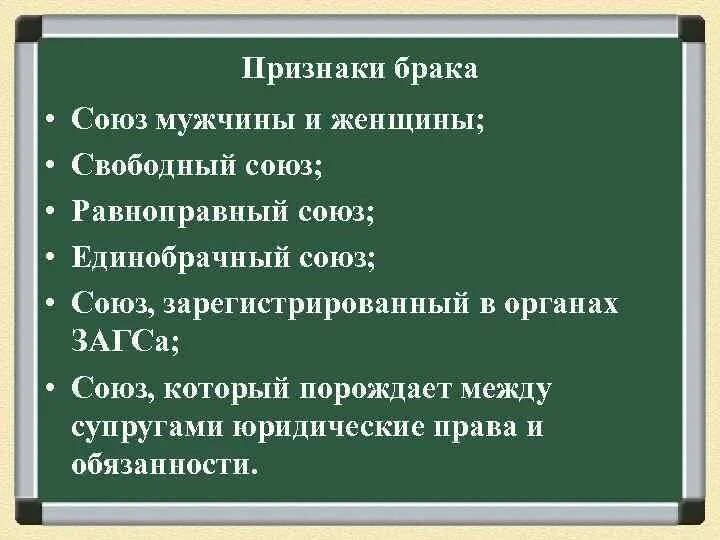 Признаки брака

• Союз мужчины и женщины;
• Свободный союз;
• Равноправный союз;
• Единобрачный союз;
• Союз, зарегистрированный в органах ЗАГСа;
• Союз, который порождает между супругами юридические права и обязанности.